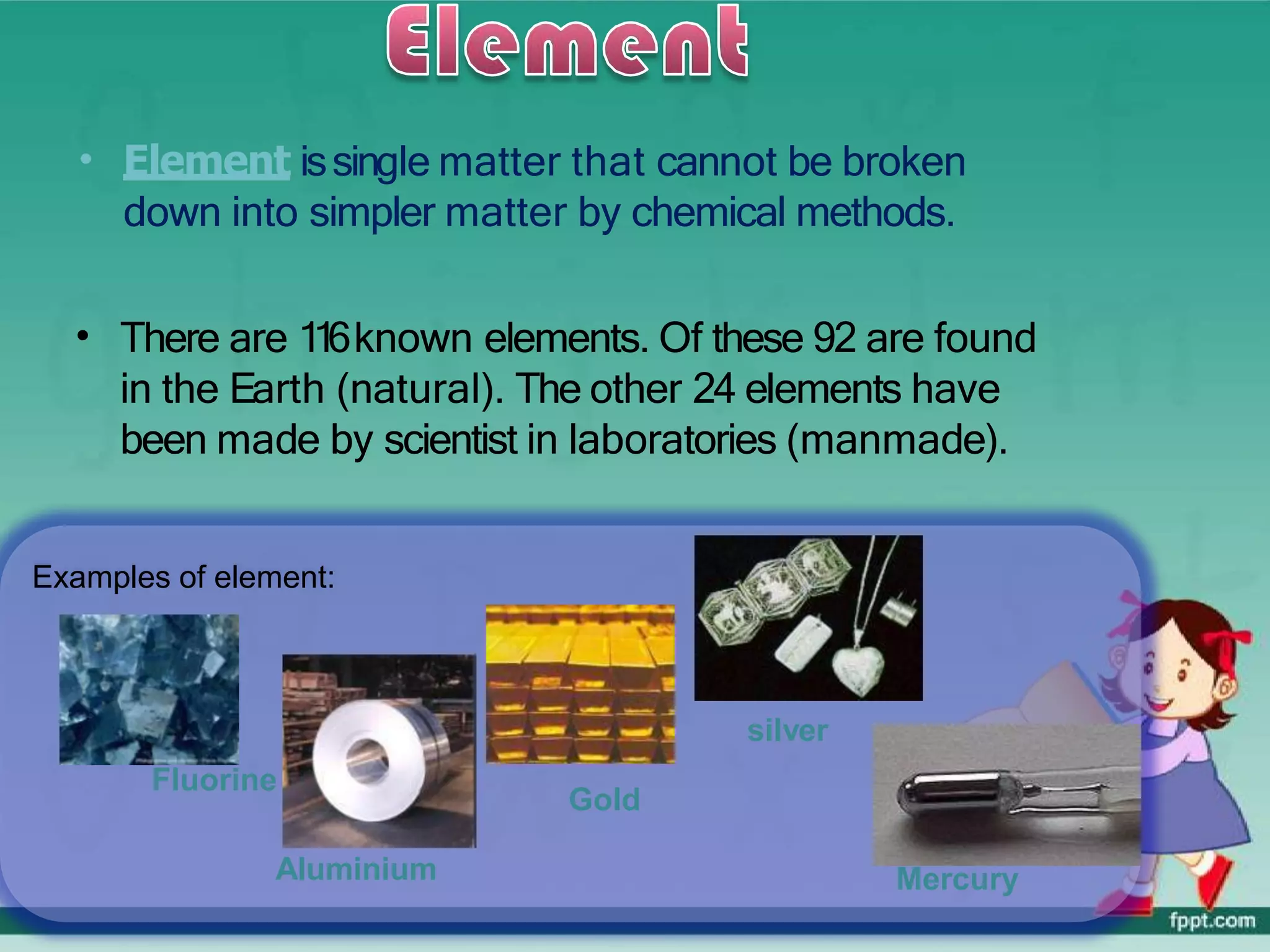 Element

• Element is single matter that cannot be broken down into simpler matter by chemical methods.

• There are 116 known elements. Of these 92 are found in the Earth (natural). The other 24 elements have been made by scientist in laboratories (manmade).

Examples of element:

Fluorine

Aluminium

Gold

silver

Mercury

fppt.com